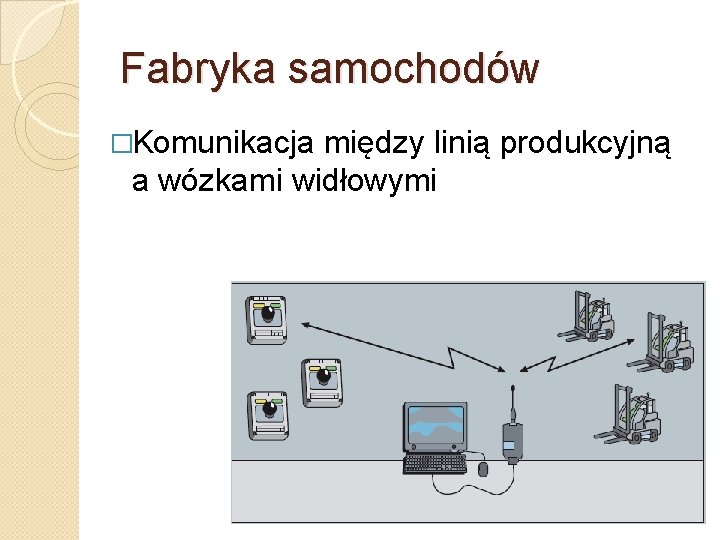 Fabryka samochodów

□Komunikacja między linią produkcyjną a wózkami widłowymi